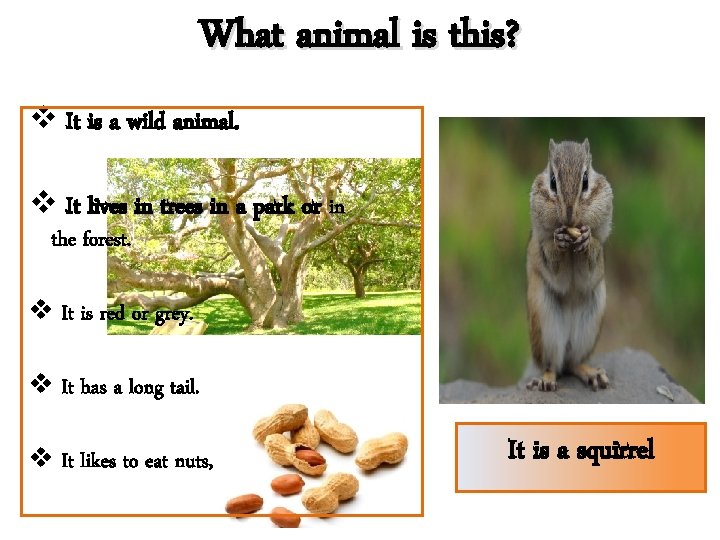 What animal is this?

❖ It is a wild animal.

❖ It lives in trees in a park or in the forest.

❖ It is red or grey.

❖ It has a long tail.

❖ It likes to eat nuts,

It is a squirrel